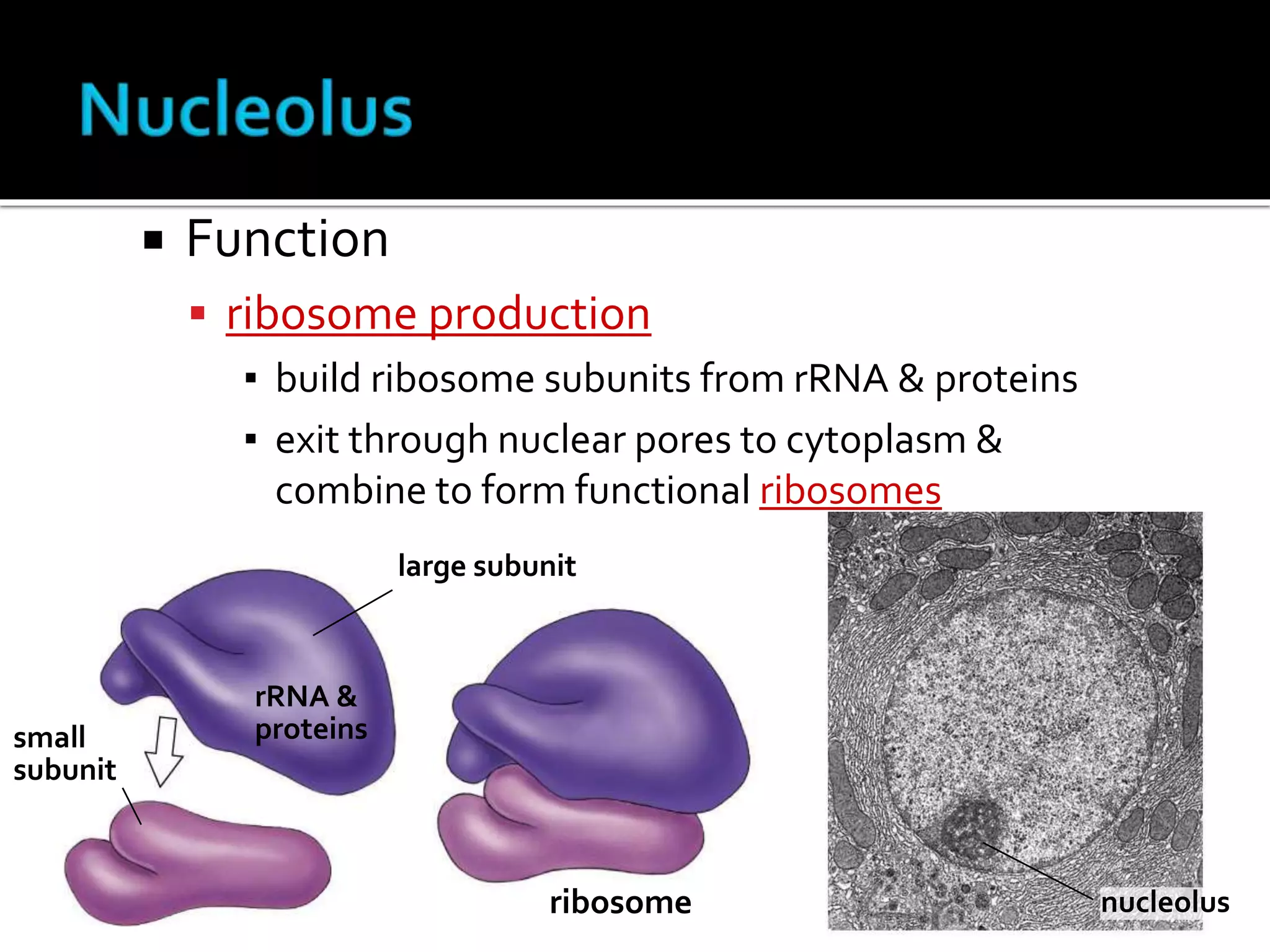 Nucleolus

▪ Function

▪ ribosome production

▪ build ribosome subunits from rRNA & proteins

▪ exit through nuclear pores to cytoplasm & combine to form functional ribosomes

large subunit

rRNA & proteins

small subunit

ribosome

nucleolus